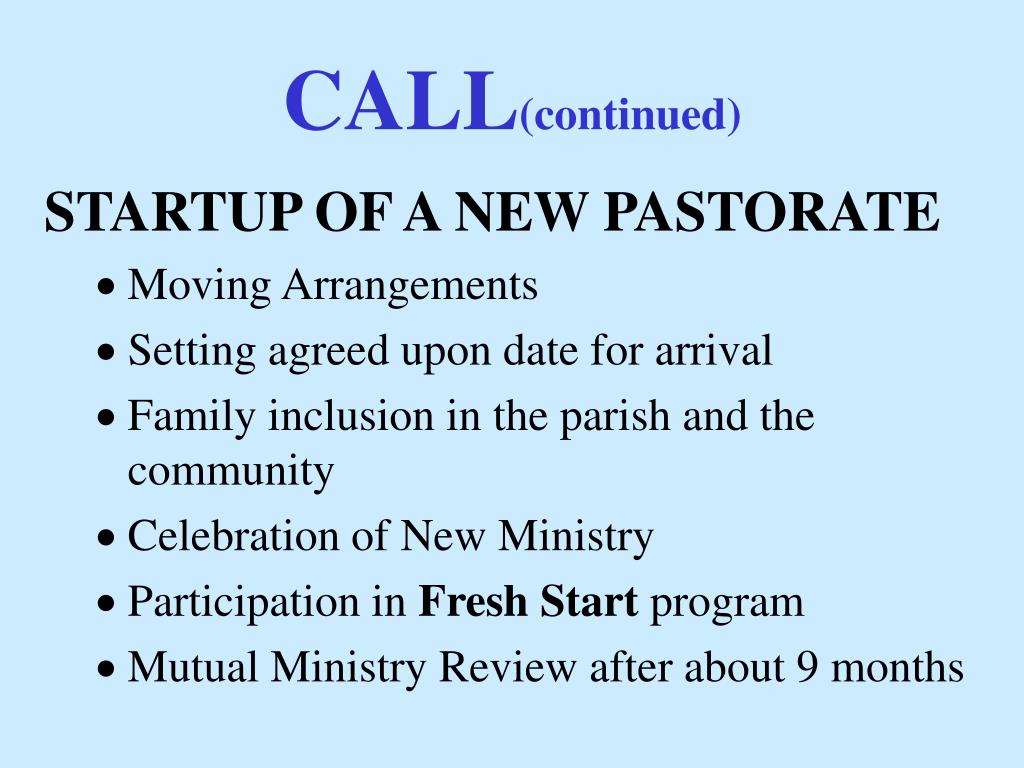 CALL(continued)

STARTUP OF A NEW PASTORATE

• Moving Arrangements
• Setting agreed upon date for arrival
• Family inclusion in the parish and the community
• Celebration of New Ministry
• Participation in Fresh Start program
• Mutual Ministry Review after about 9 months